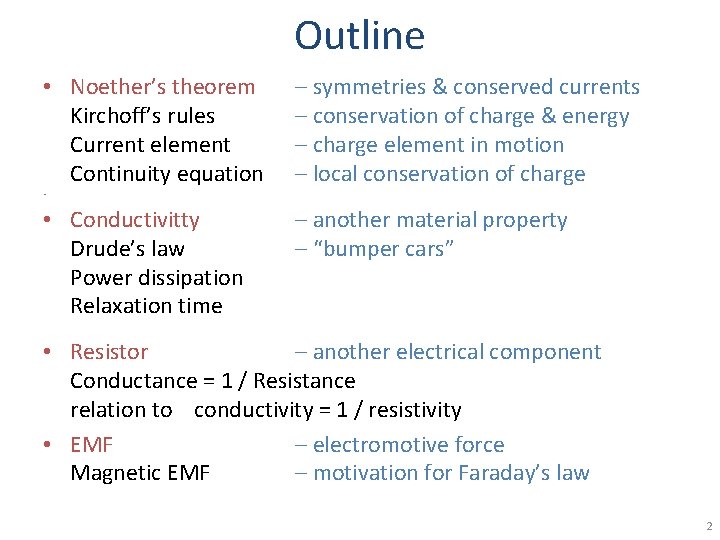 Outline

• Noether's theorem – symmetries & conserved currents
Kirchoff's rules – conservation of charge & energy
Current element – charge element in motion
Continuity equation – local conservation of charge

• Conductivitty – another material property
Drude's law – "bumper cars"
Power dissipation
Relaxation time

• Resistor – another electrical component
Conductance = 1 / Resistance
relation to conductivity = 1 / resistivity

• EMF – electromotive force
Magnetic EMF – motivation for Faraday's law

2